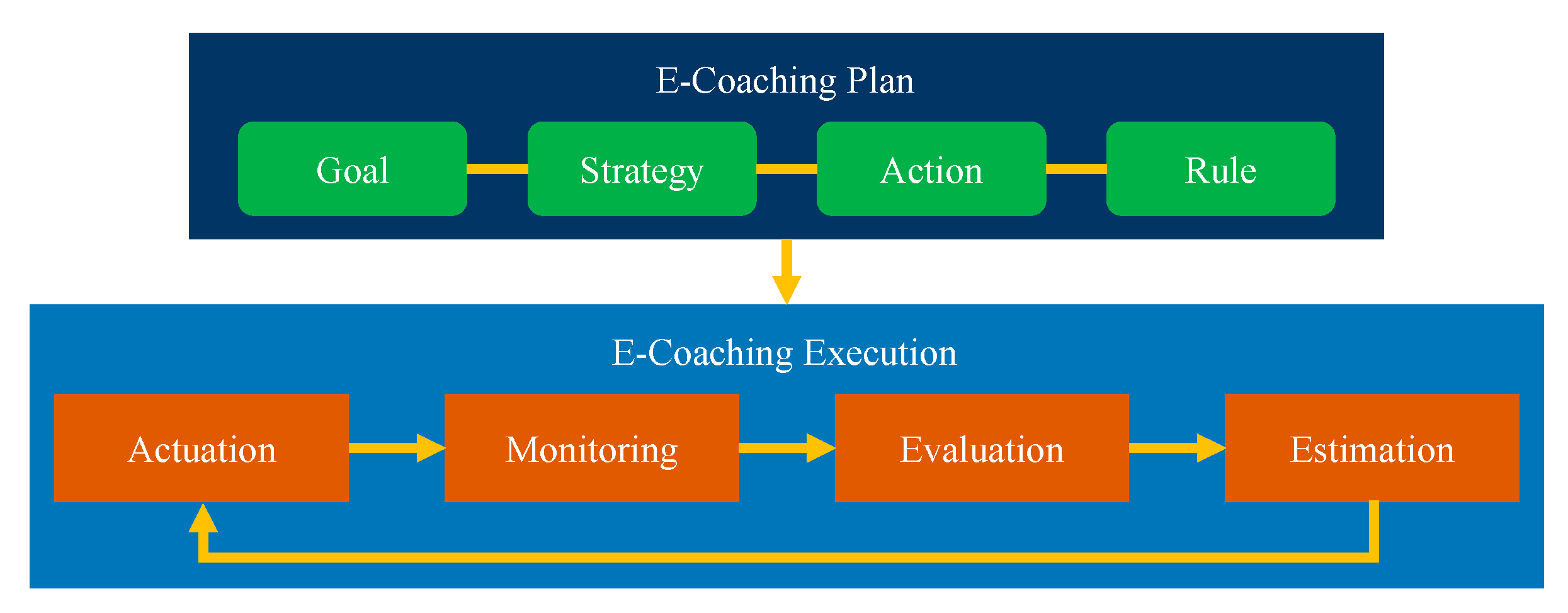 E-Coaching Plan

Goal

Strategy

Action

Rule

E-Coaching Execution

Actuation

Monitoring

Evaluation

Estimation